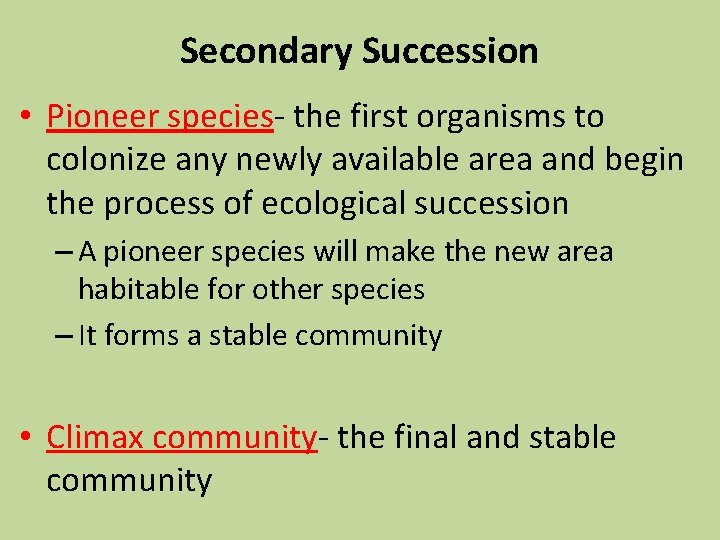 Secondary Succession

• Pioneer species- the first organisms to colonize any newly available area and begin the process of ecological succession

– A pioneer species will make the new area habitable for other species

– It forms a stable community

• Climax community- the final and stable community